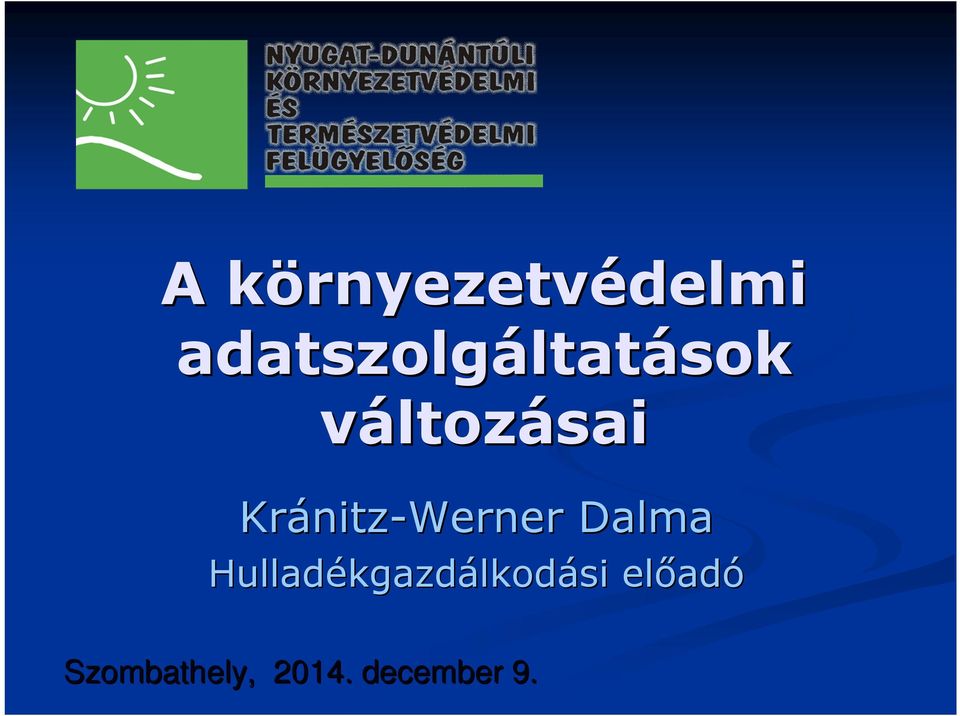 NYUGAT-DUNÁNTÚLI
KÖRNYEZETVÉDELMI
ÉS
TERMÉSZETVÉDELMI
FELÜGYELŐSÉG

A környezetvédelmi adatszolgáltatások változásai

Kránitz-Werner Dalma
Hulladékgazdálkodási előadó

Szombathely, 2014. december 9.